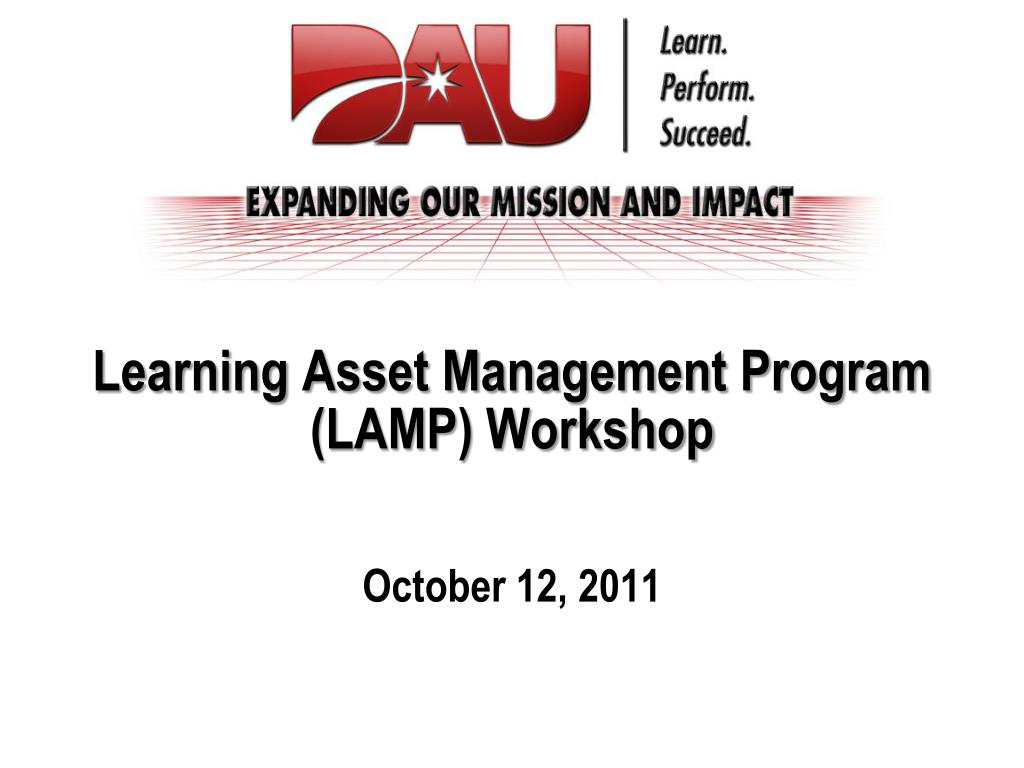 DAU

Learn.
Perform.
Succeed.

EXPANDING OUR MISSION AND IMPACT

Learning Asset Management Program (LAMP) Workshop

October 12, 2011